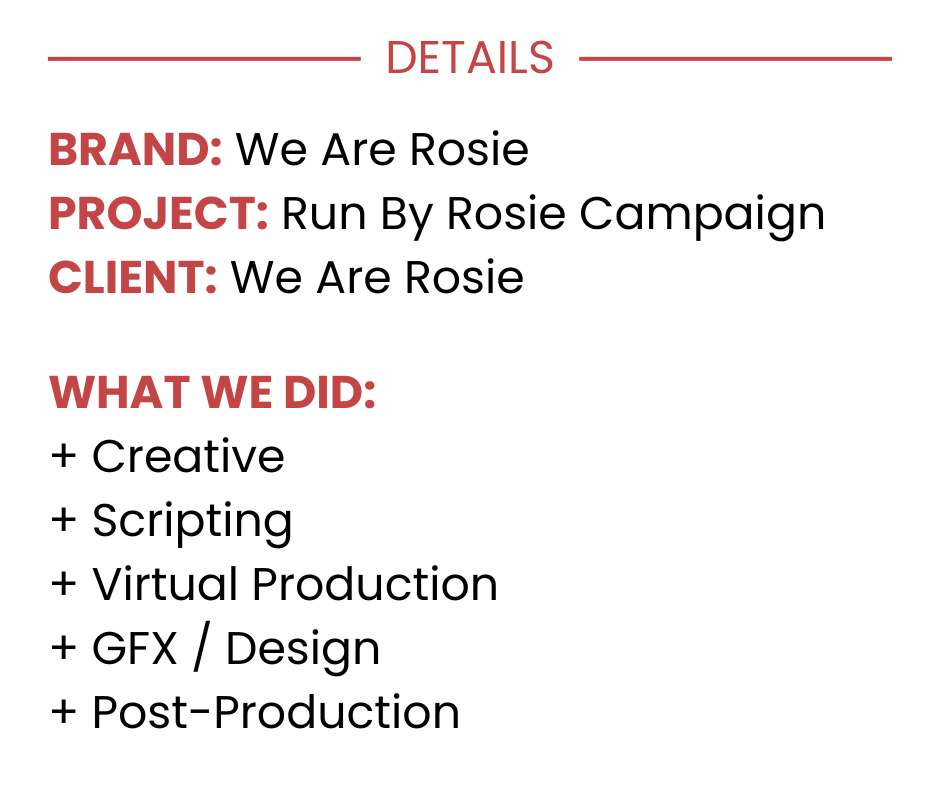 DETAILS

BRAND: We Are Rosie
PROJECT: Run By Rosie Campaign
CLIENT: We Are Rosie

WHAT WE DID:
+ Creative
+ Scripting
+ Virtual Production
+ GFX / Design
+ Post-Production